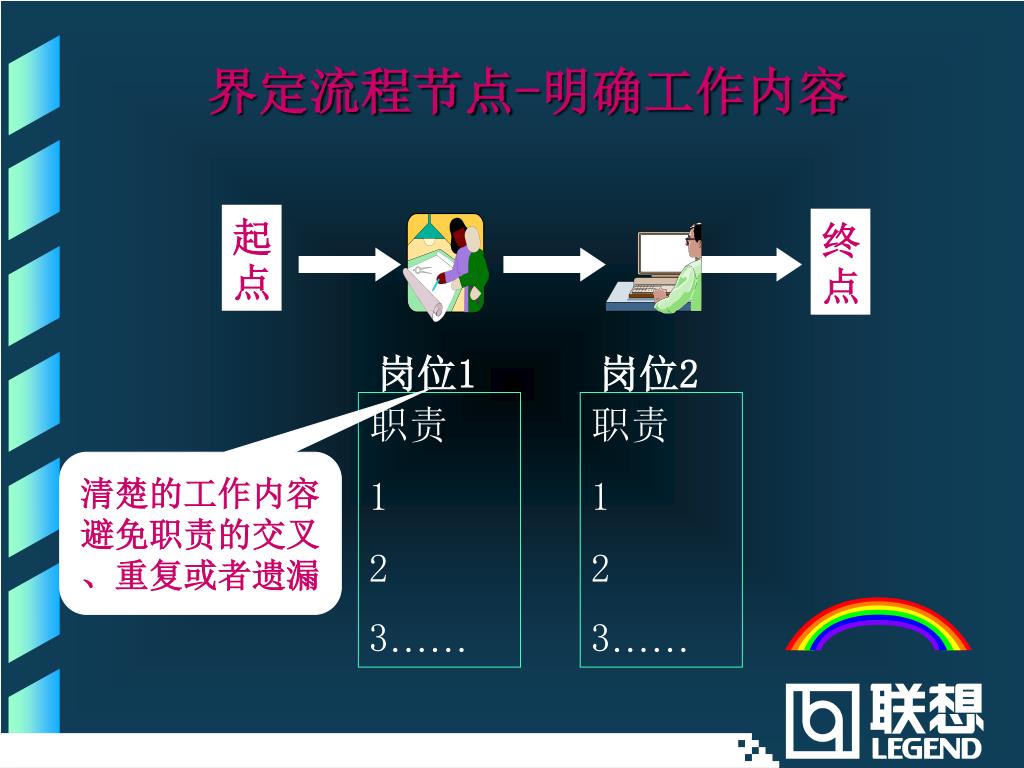 界定流程节点-明确工作内容

起点

终点

岗位1

职责

1

2

3……

岗位2

职责

1

2

3……

清楚的工作内容避免职责的交叉、重复或者遗漏

联想
LEGEND